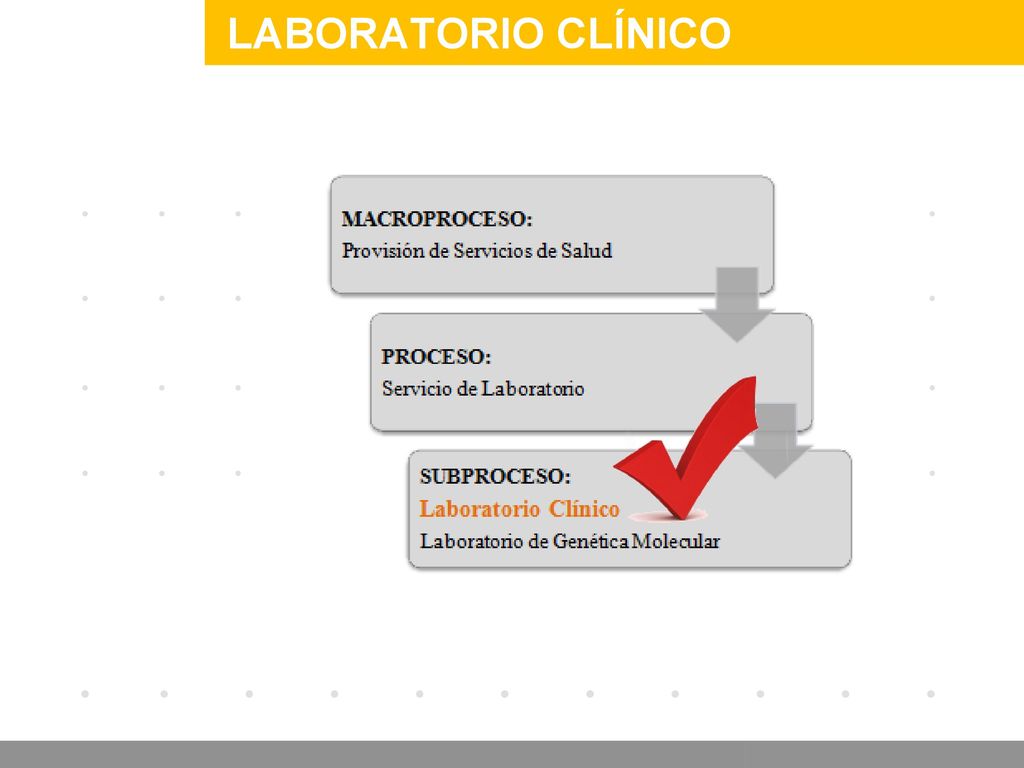 LABORATORIO CLÍNICO

MACROPROCESO:
Provisión de Servicios de Salud

PROCESO:
Servicio de Laboratorio

SUBPROCESO:
Laboratorio Clínico
Laboratorio de Genética Molecular